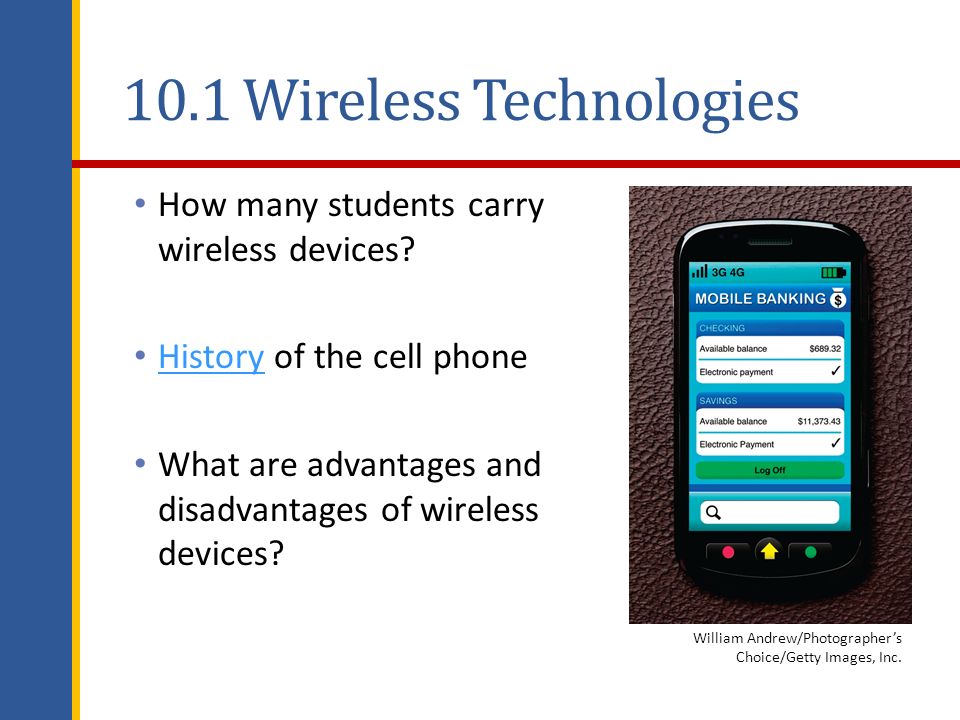 10.1 Wireless Technologies

• How many students carry wireless devices?

• History of the cell phone

• What are advantages and disadvantages of wireless devices?

3G 4G

MOBILE BANKING $

CHECKING

Available balance $689.32

Electronic payment ✓

SAVINGS

Available balance $11,373.43

Electronic Payment ✓

Log Off

William Andrew/Photographer's Choice/Getty Images, Inc.